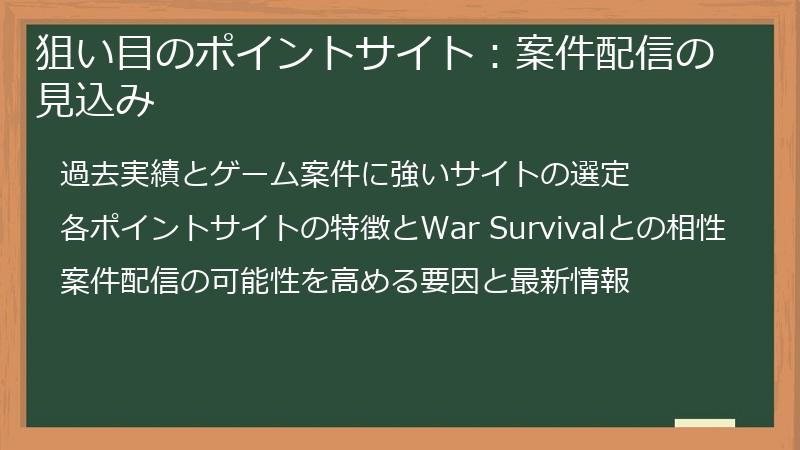 狙い目のポイントサイト：案件配信の見込み

過去実績とゲーム案件に強いサイトの選定

各ポイントサイトの特徴とWar Survivalとの相性

案件配信の可能性を高める要因と最新情報